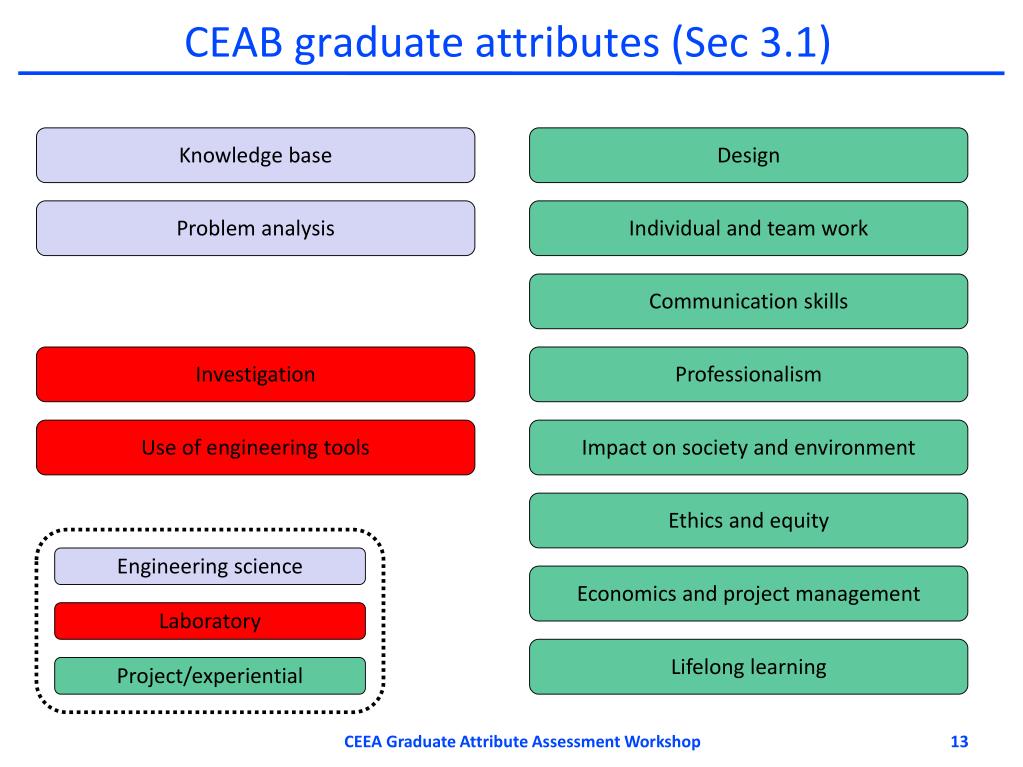 CEAB graduate attributes (Sec 3.1)

Knowledge base

Problem analysis

Investigation

Use of engineering tools

Engineering science

Laboratory

Project/experiential

Design

Individual and team work

Communication skills

Professionalism

Impact on society and environment

Ethics and equity

Economics and project management

Lifelong learning

CEEA Graduate Attribute Assessment Workshop

13